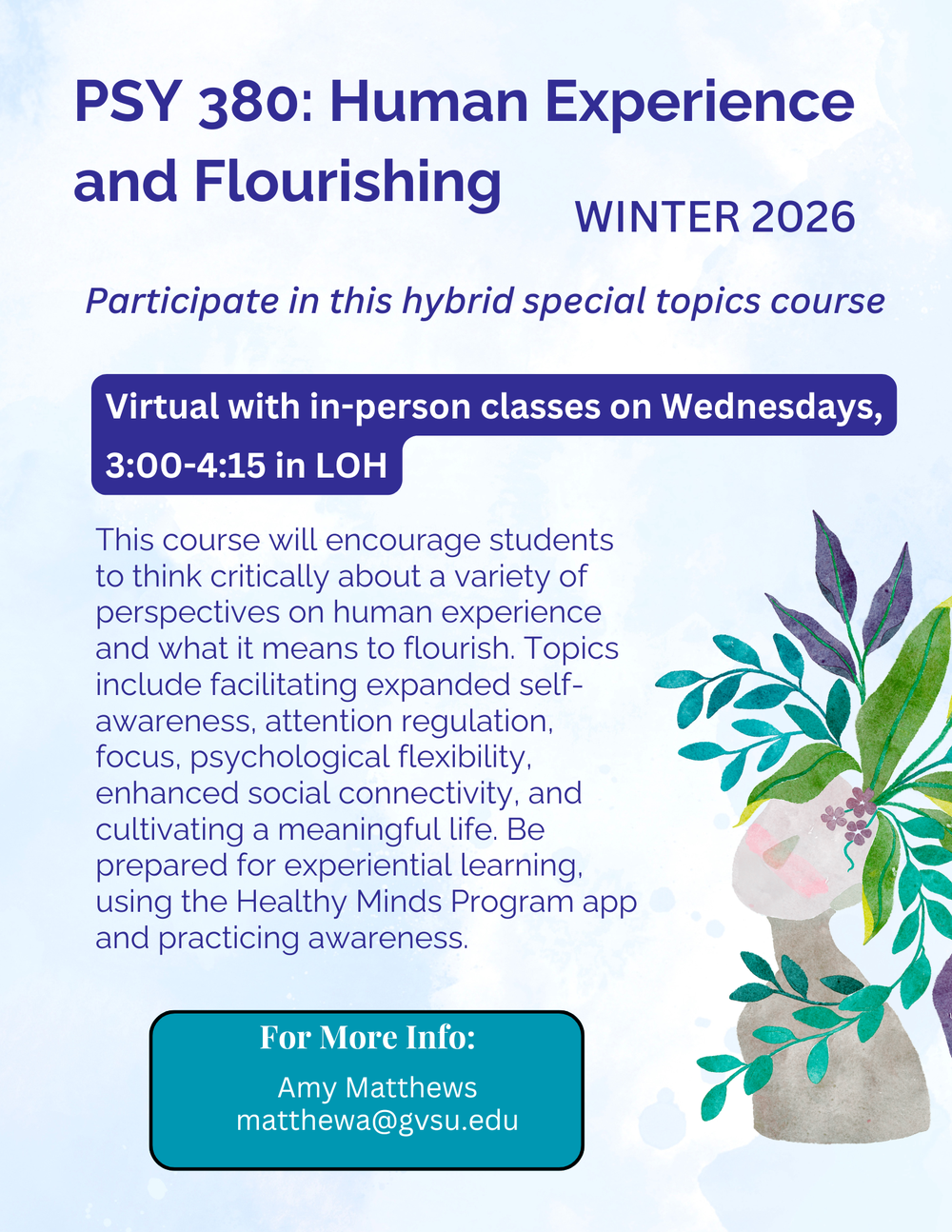 PSY 380: Human Experience and Flourishing

WINTER 2026

Participate in this hybrid special topics course

Virtual with in-person classes on Wednesdays, 3:00-4:15 in LOH

This course will encourage students to think critically about a variety of perspectives on human experience and what it means to flourish. Topics include facilitating expanded self-awareness, attention regulation, focus, psychological flexibility, enhanced social connectivity, and cultivating a meaningful life. Be prepared for experiential learning, using the Healthy Minds Program app and practicing awareness.

For More Info:
Amy Matthews
matthewa@gvsu.edu